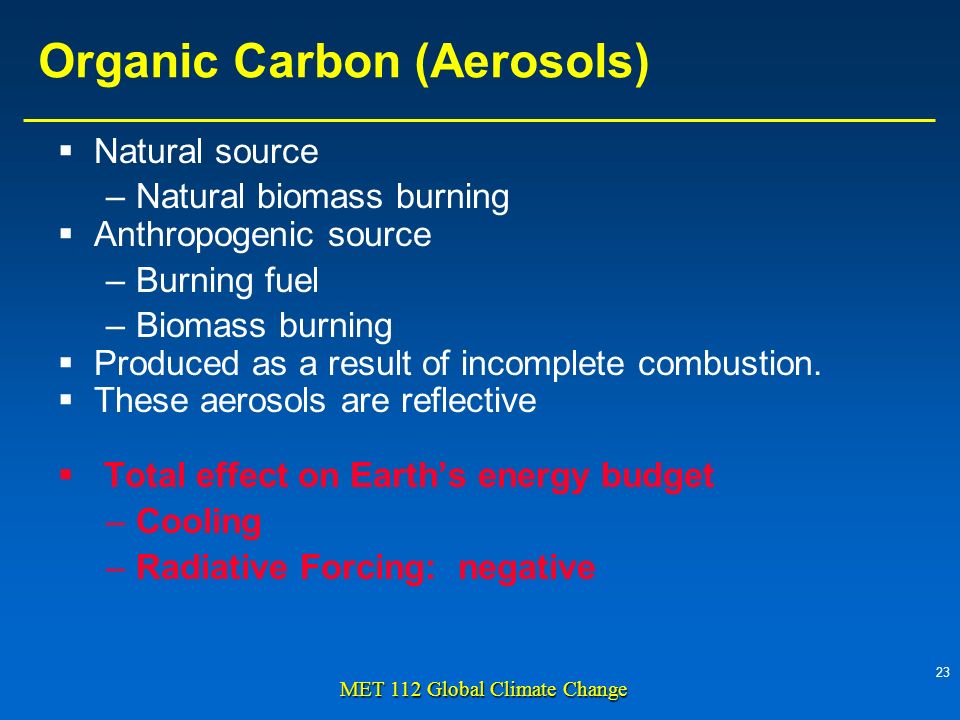 Organic Carbon (Aerosols)

▪ Natural source
– Natural biomass burning
▪ Anthropogenic source
– Burning fuel
– Biomass burning
▪ Produced as a result of incomplete combustion.
▪ These aerosols are reflective

▪ Total effect on Earth's energy budget
– Cooling
– Radiative Forcing: negative

23

MET 112 Global Climate Change